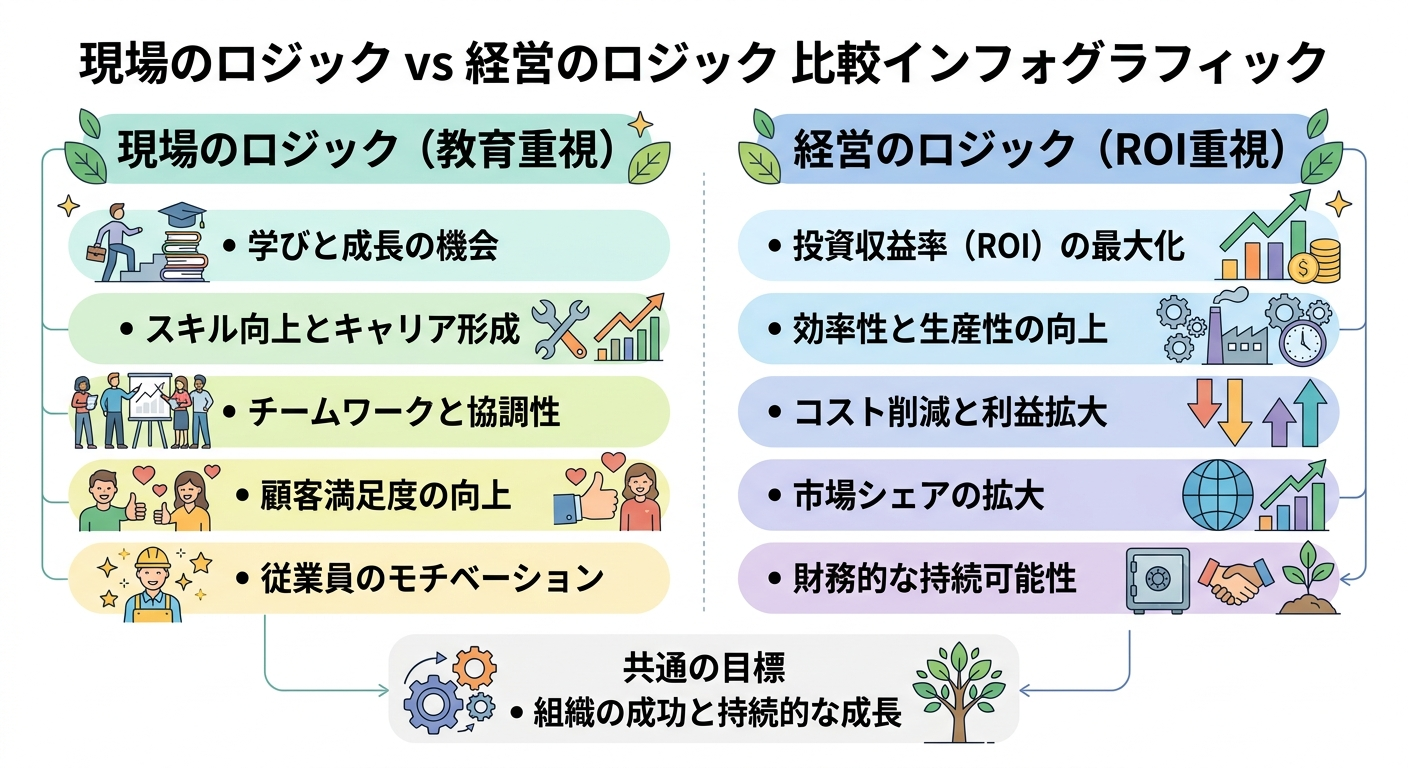 現場のロジック vs 経営のロジック 比較インフォグラフィック

現場のロジック（教育重視）

• 学びと成長の機会

• スキル向上とキャリア形成

• チームワークと協調性

• 顧客満足度の向上

• 従業員のモチベーション

経営のロジック（ROI重視）

• 投資収益率（ROI）の最大化

• 効率性と生産性の向上

• コスト削減と利益拡大

• 市場シェアの拡大

• 財務的な持続可能性

共通の目標
• 組織の成功と持続的な成長